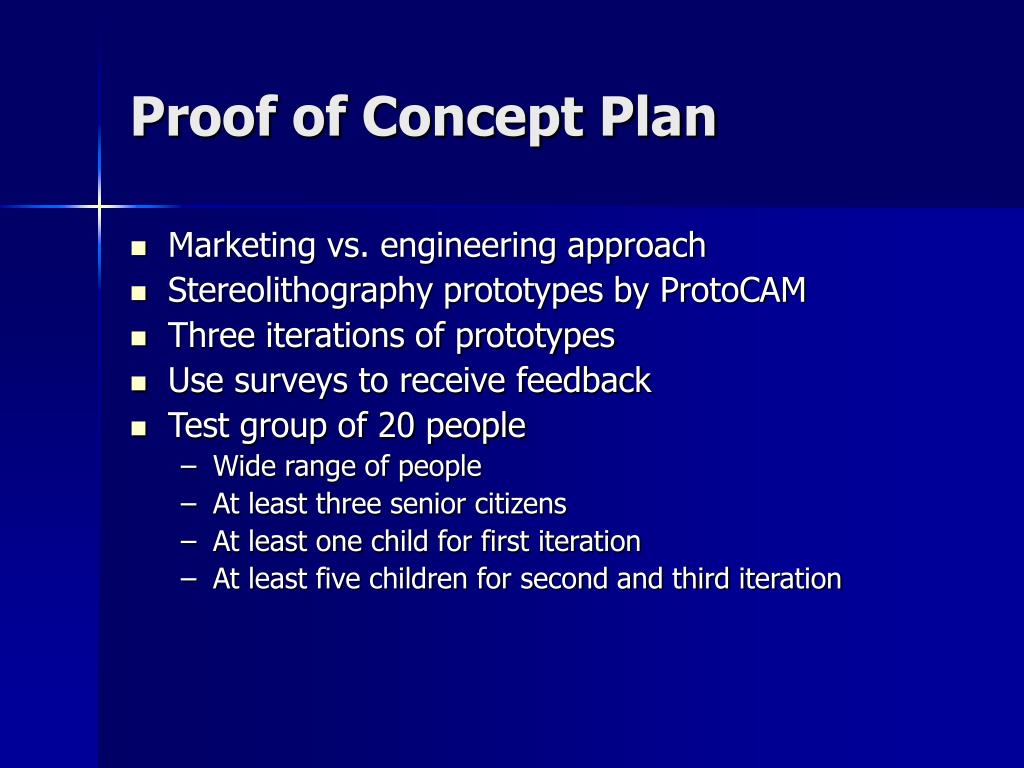 Proof of Concept Plan

- Marketing vs. engineering approach
- Stereolithography prototypes by ProtoCAM
- Three iterations of prototypes
- Use surveys to receive feedback
- Test group of 20 people
  – Wide range of people
  – At least three senior citizens
  – At least one child for first iteration
  – At least five children for second and third iteration